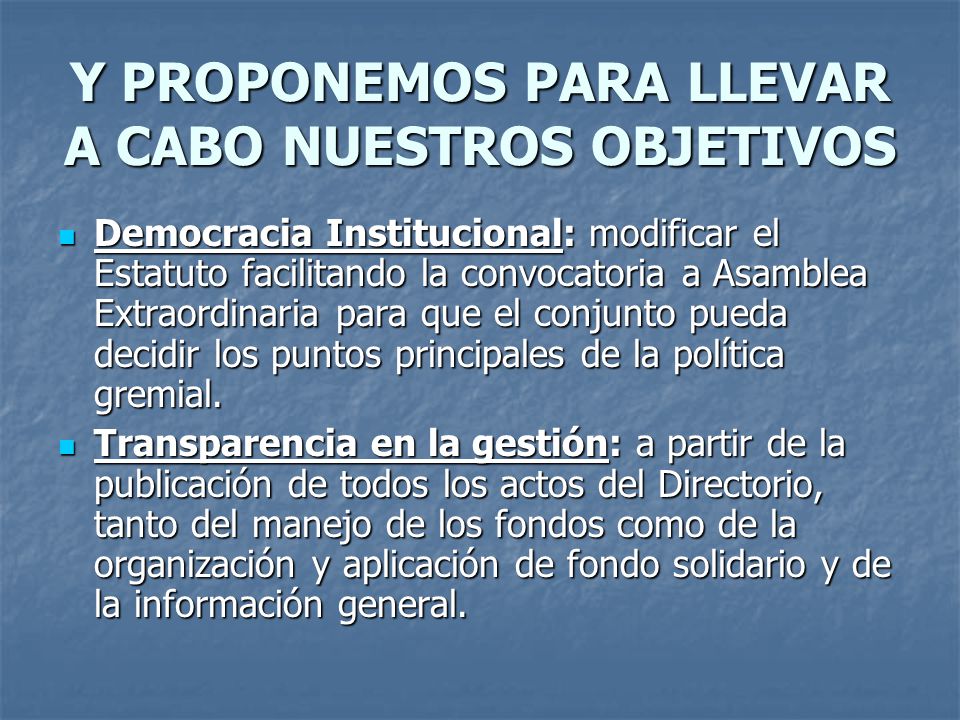 Y PROPONEMOS PARA LLEVAR A CABO NUESTROS OBJETIVOS

Democracia Institucional: modificar el Estatuto facilitando la convocatoria a Asamblea Extraordinaria para que el conjunto pueda decidir los puntos principales de la política gremial.

Transparencia en la gestión: a partir de la publicación de todos los actos del Directorio, tanto del manejo de los fondos como de la organización y aplicación de fondo solidario y de la información general.